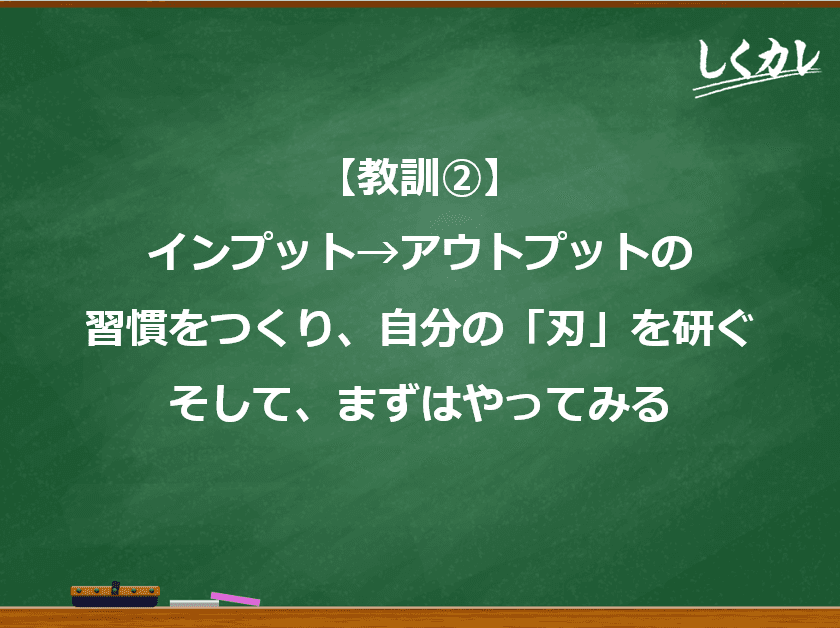 しくカレ

【教訓②】
インプット→アウトプットの
習慣をつくり、自分の「刃」を研ぐ
そして、まずはやってみる